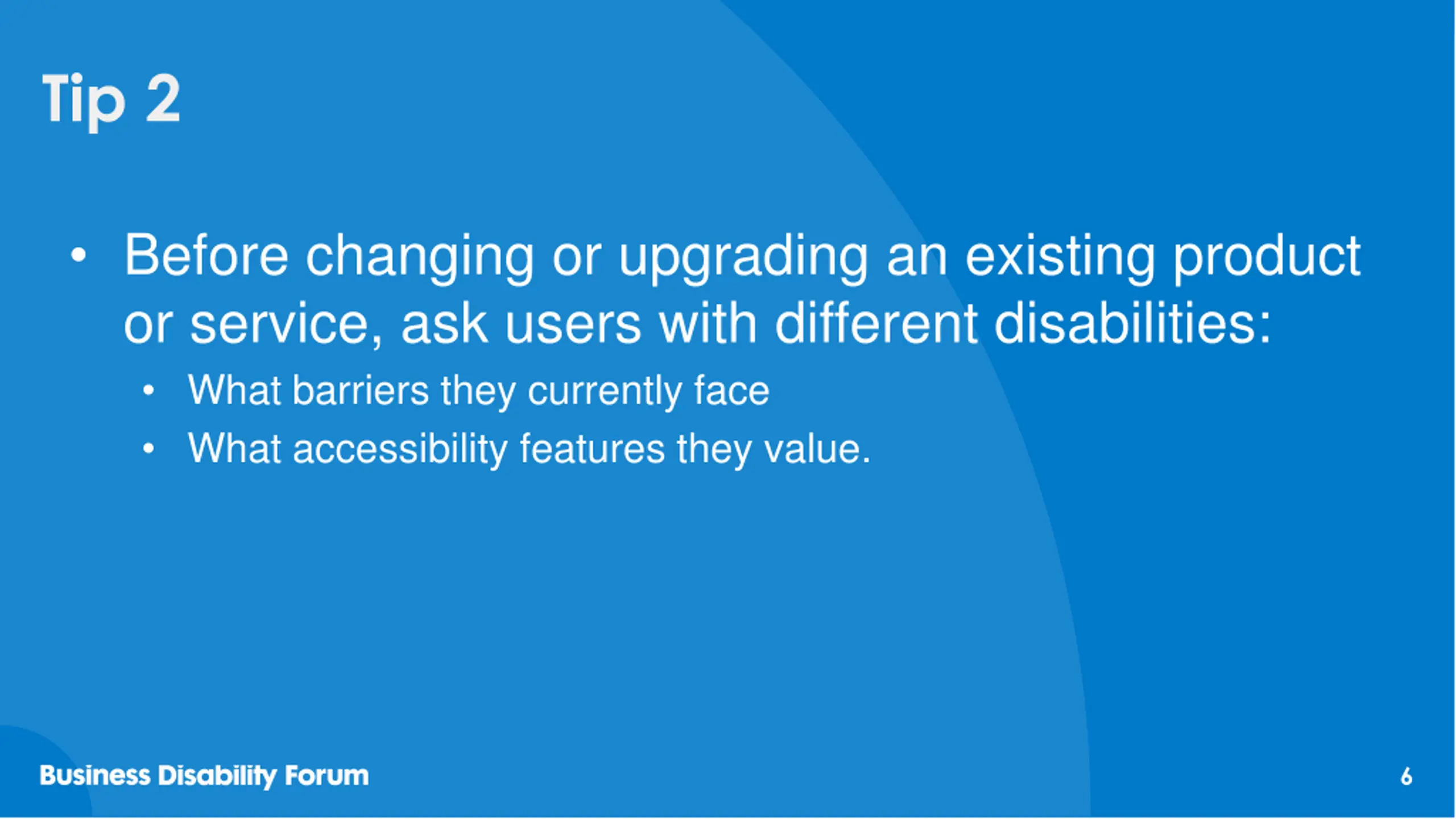 Tip 2

• Before changing or upgrading an existing product or service, ask users with different disabilities:
  • What barriers they currently face
  • What accessibility features they value.

Business Disability Forum

6